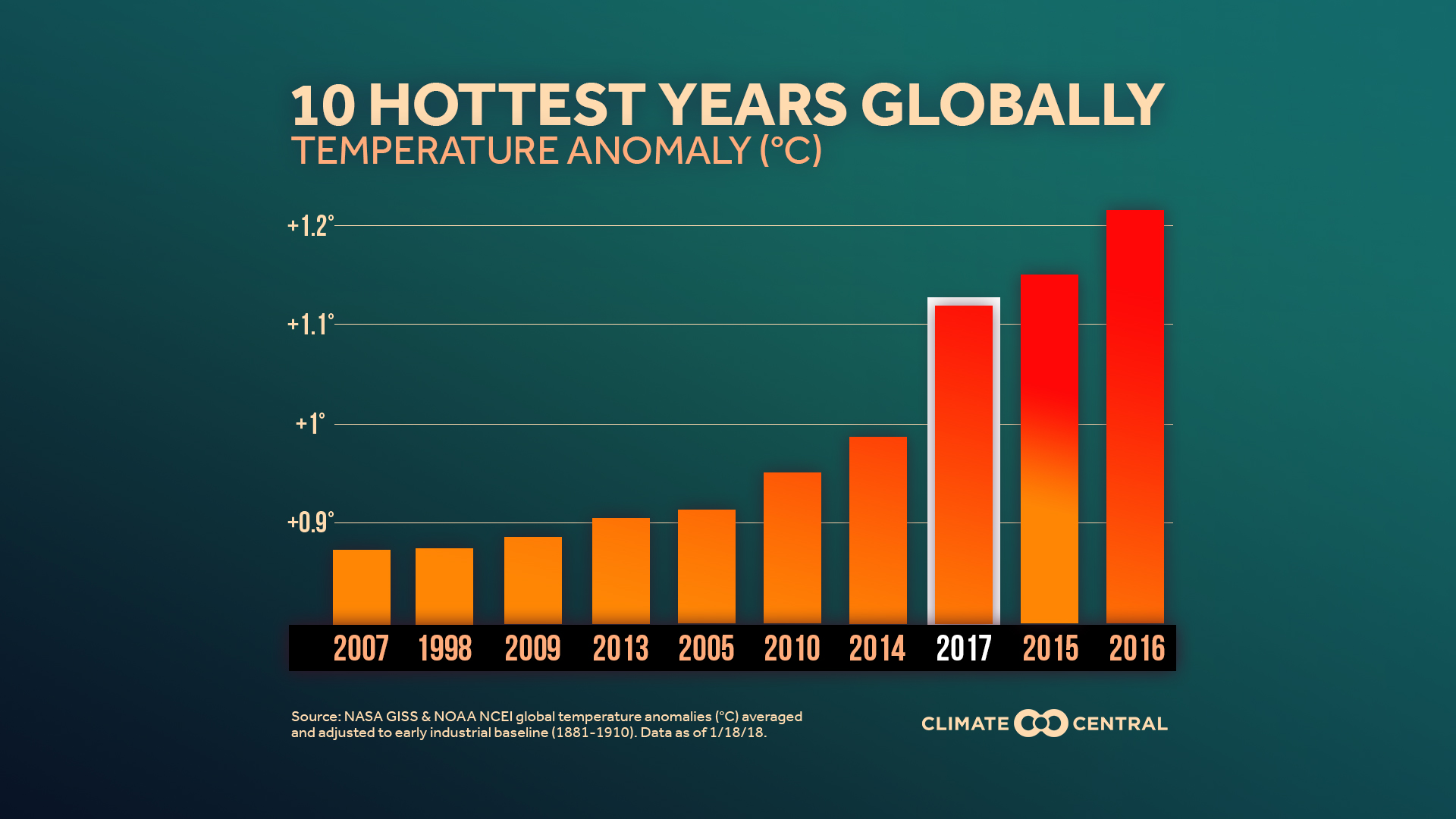 10 HOTTEST YEARS GLOBALLY
TEMPERATURE ANOMALY (°C)

+1.2°
+1.1°
+1°
+0.9°

2007 1998 2009 2013 2005 2010 2014 2017 2015 2016

Source: NASA GISS & NOAA NCEI global temperature anomalies (°C) averaged and adjusted to early industrial baseline (1881-1910). Data as of 1/18/18.

CLIMATE CENTRAL